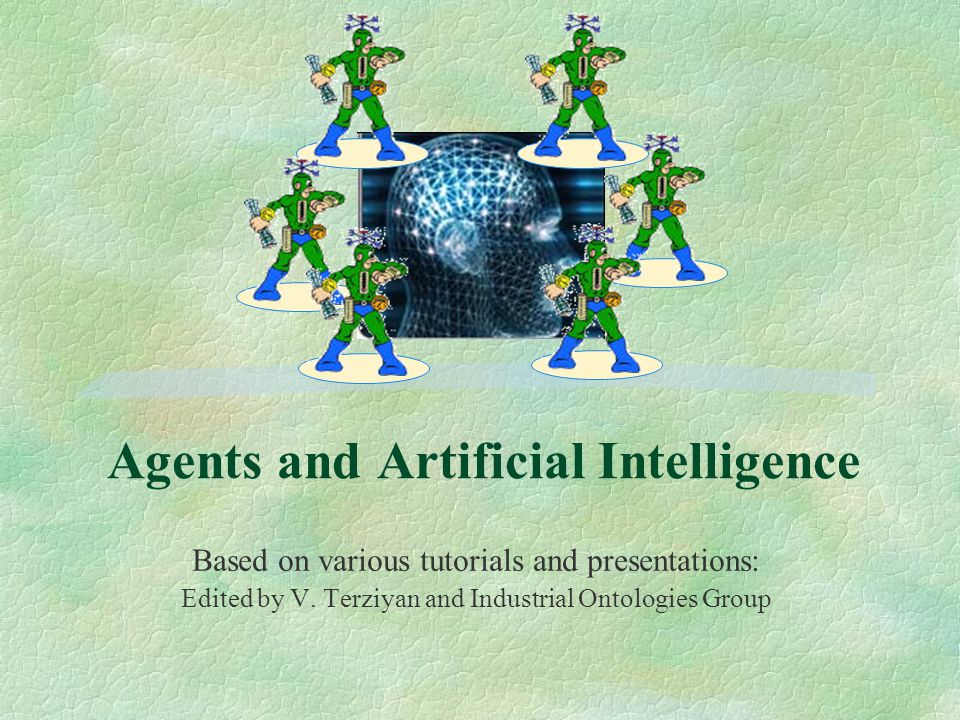 Agents and Artificial Intelligence

Based on various tutorials and presentations:
Edited by V. Terziyan and Industrial Ontologies Group